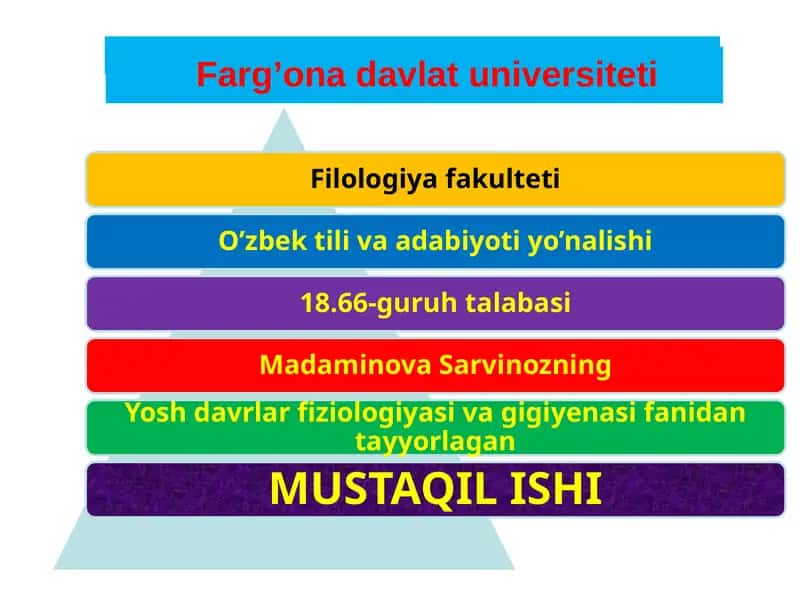 Farg’ona davlat universiteti

Filologiya fakulteti

O’zbek tili va adabiyoti yo’nalishi

18.66-guruh talabasi

Madaminova Sarvinozning

Yosh davrlar fiziologiyasi va gigiyenasi fanidan tayyorlagan

MUSTAQIL ISHI